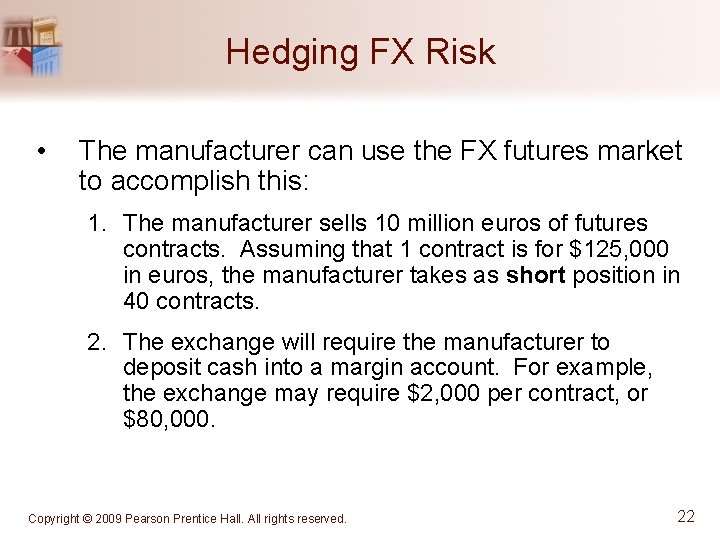 Hedging FX Risk

• The manufacturer can use the FX futures market to accomplish this:

1. The manufacturer sells 10 million euros of futures contracts. Assuming that 1 contract is for \$125,000 in euros, the manufacturer takes as **short** position in 40 contracts.

2. The exchange will require the manufacturer to deposit cash into a margin account. For example, the exchange may require \$2,000 per contract, or \$80,000.

Copyright © 2009 Pearson Prentice Hall. All rights reserved.

22